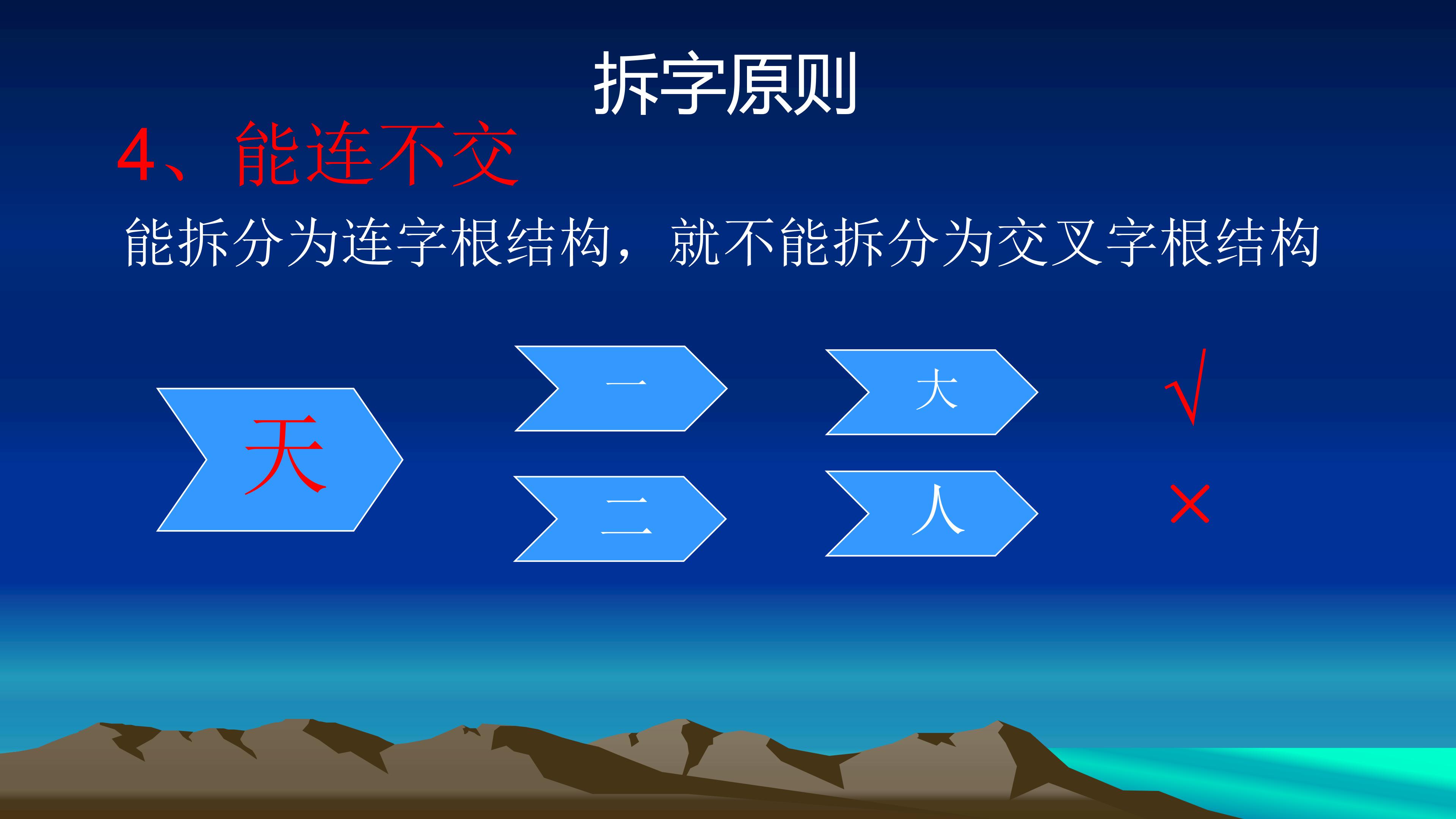 拆字原则

4、能连不交

能拆分为连字根结构，就不能拆分为交叉字根结构

天

一

大

√

二

人

×